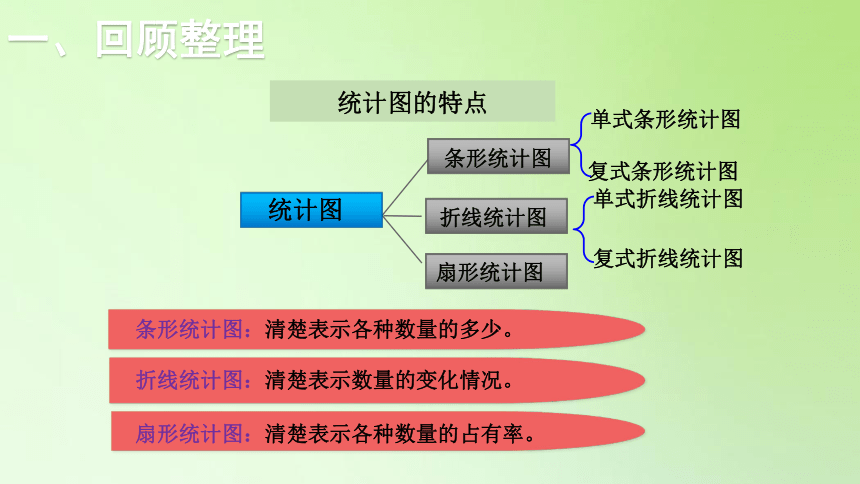 一、回顾整理

统计图的特点

统计图

条形统计图

单式条形统计图

复式条形统计图

折线统计图

单式折线统计图

复式折线统计图

扇形统计图

条形统计图：清楚表示各种数量的多少。

折线统计图：清楚表示数量的变化情况。

扇形统计图：清楚表示各种数量的占有率。